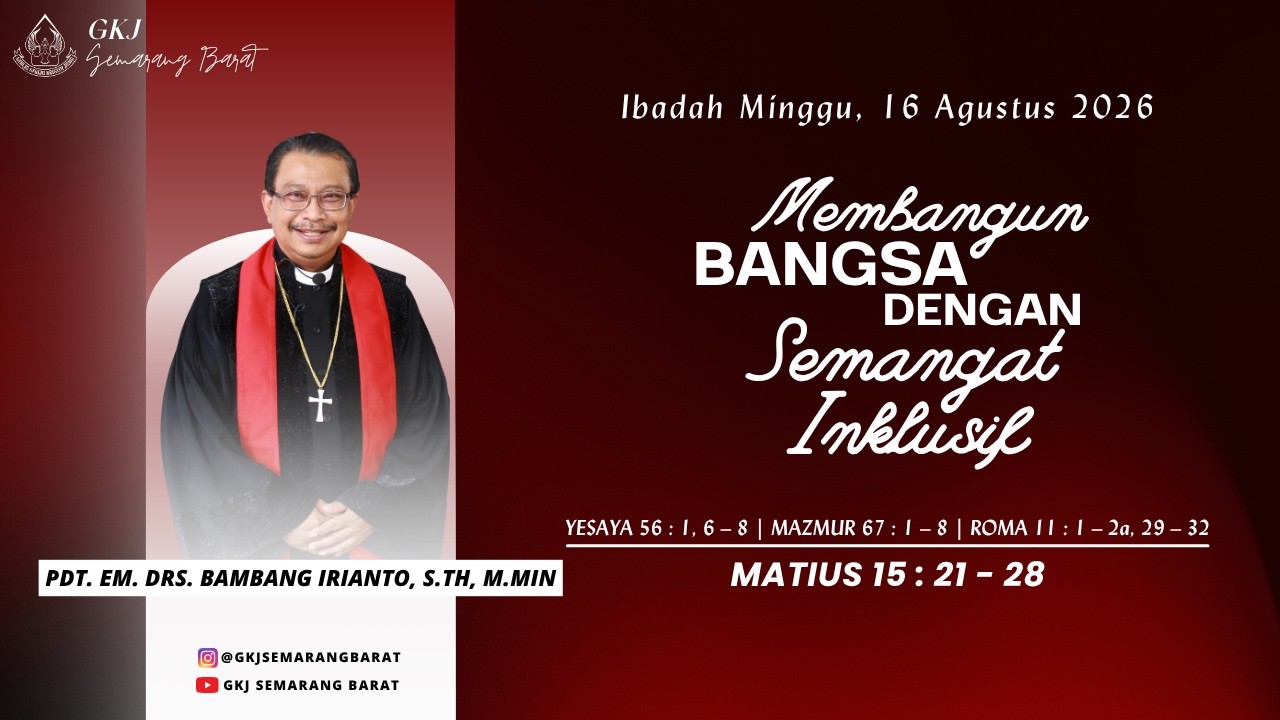 GKJ
Semarang Barat

Ibadah Minggu, 16 Agustus 2026

Membangun
BANGSA
DENGAN
Semangat
Inklusif

YESAYA 56 : 1, 6 – 8 | MAZMUR 67 : 1 – 8 | ROMA 11 : 1 – 2a, 29 – 32

MATIUS 15 : 21 - 28

PDT. EM. DRS. BAMBANG IRIANTO, S.TH, M.MIN

@GKJSEMARANGBARAT
GKJ SEMARANG BARAT